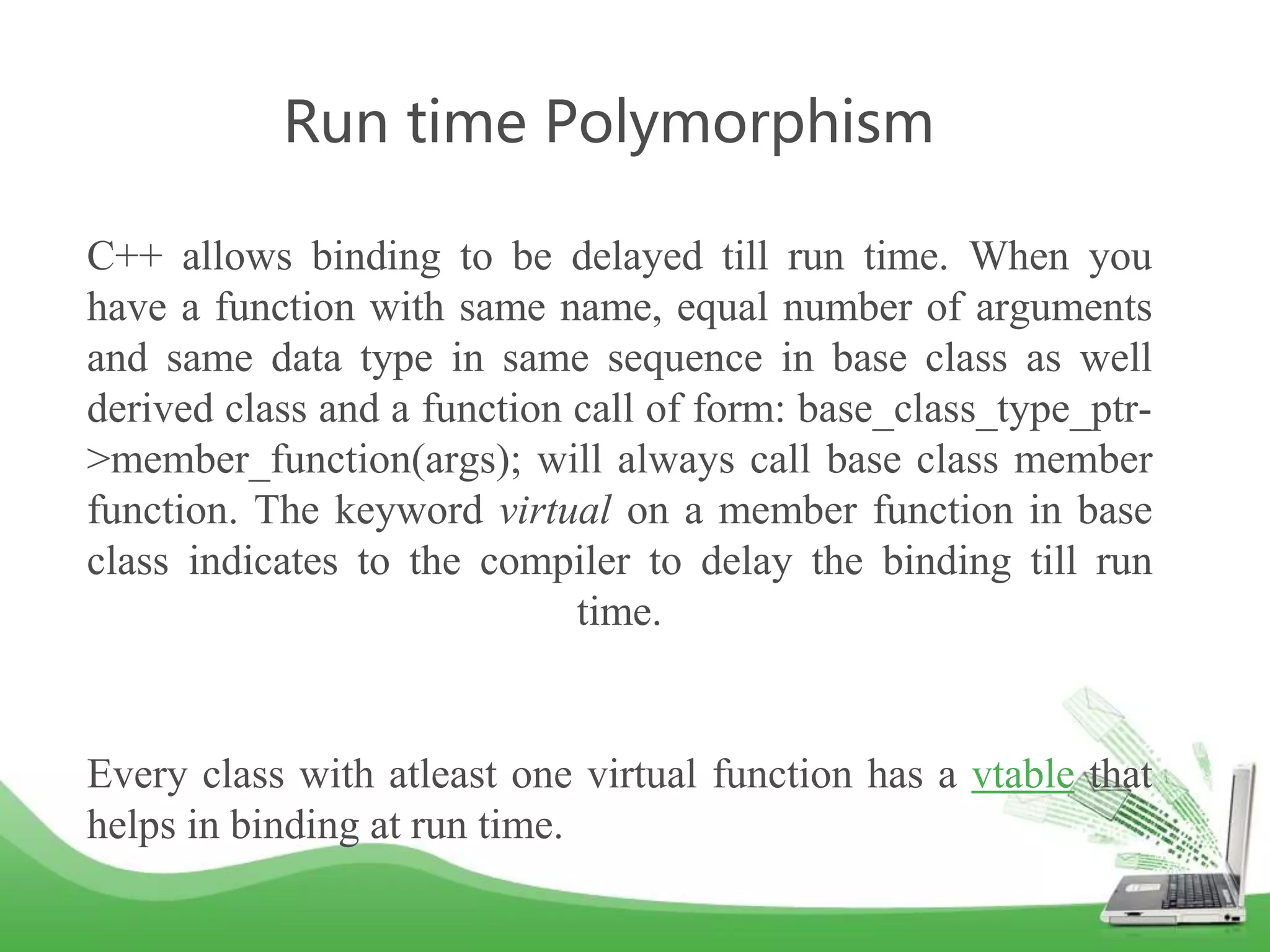 Run time Polymorphism

C++ allows binding to be delayed till run time. When you have a function with same name, equal number of arguments and same data type in same sequence in base class as well derived class and a function call of form: base_class_type_ptr->member_function(args); will always call base class member function. The keyword virtual on a member function in base class indicates to the compiler to delay the binding till run time.

Every class with atleast one virtual function has a vtable that helps in binding at run time.